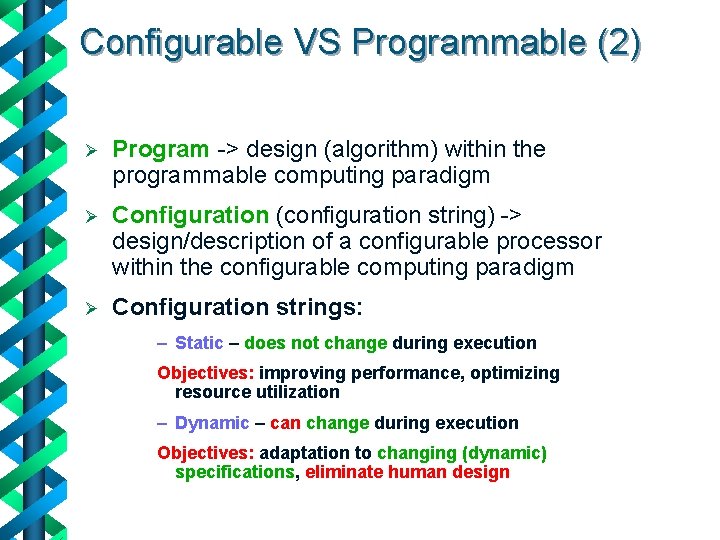 Configurable VS Programmable (2)

➢ Program -> design (algorithm) within the programmable computing paradigm

➢ Configuration (configuration string) -> design/description of a configurable processor within the configurable computing paradigm

➢ Configuration strings:

– Static – does not change during execution

Objectives: improving performance, optimizing resource utilization

– Dynamic – can change during execution

Objectives: adaptation to changing (dynamic) specifications, eliminate human design